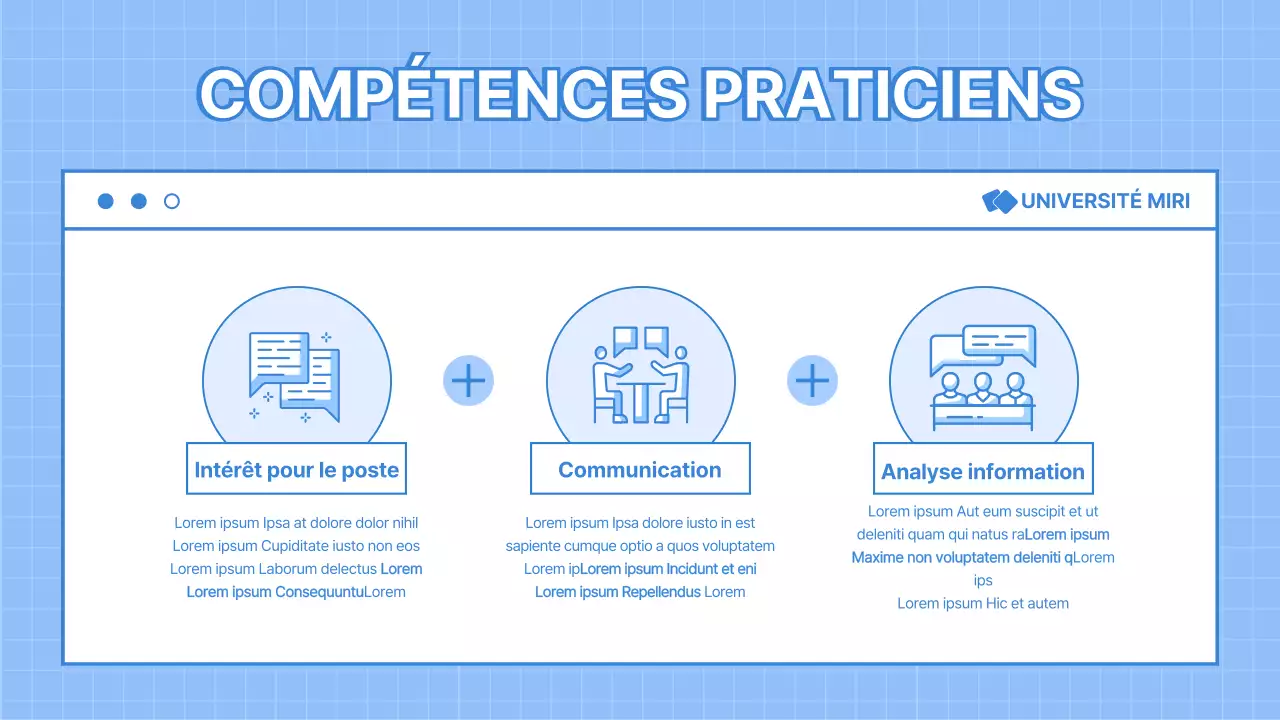 COMPÉTENCES PRATICIENS

UNIVERSITÉ MIRI

Intérêt pour le poste

Lorem ipsum Ipsa at dolore dolor nihil Lorem ipsum Cupiditate iusto non eos Lorem ipsum Laborum delectus Lorem Lorem ipsum ConsequuntuLorem

Communication

Lorem ipsum Ipsa dolore iusto in est sapiente cumque optio a quos voluptatem Lorem ipLorem ipsum Incidunt et eni Lorem ipsum Repellendus Lorem

Analyse information

Lorem ipsum Aut eum suscipit et ut deleniti quam qui natus raLorem ipsum Maxime non voluptatem deleniti qLorem ips
Lorem ipsum Hic et autem